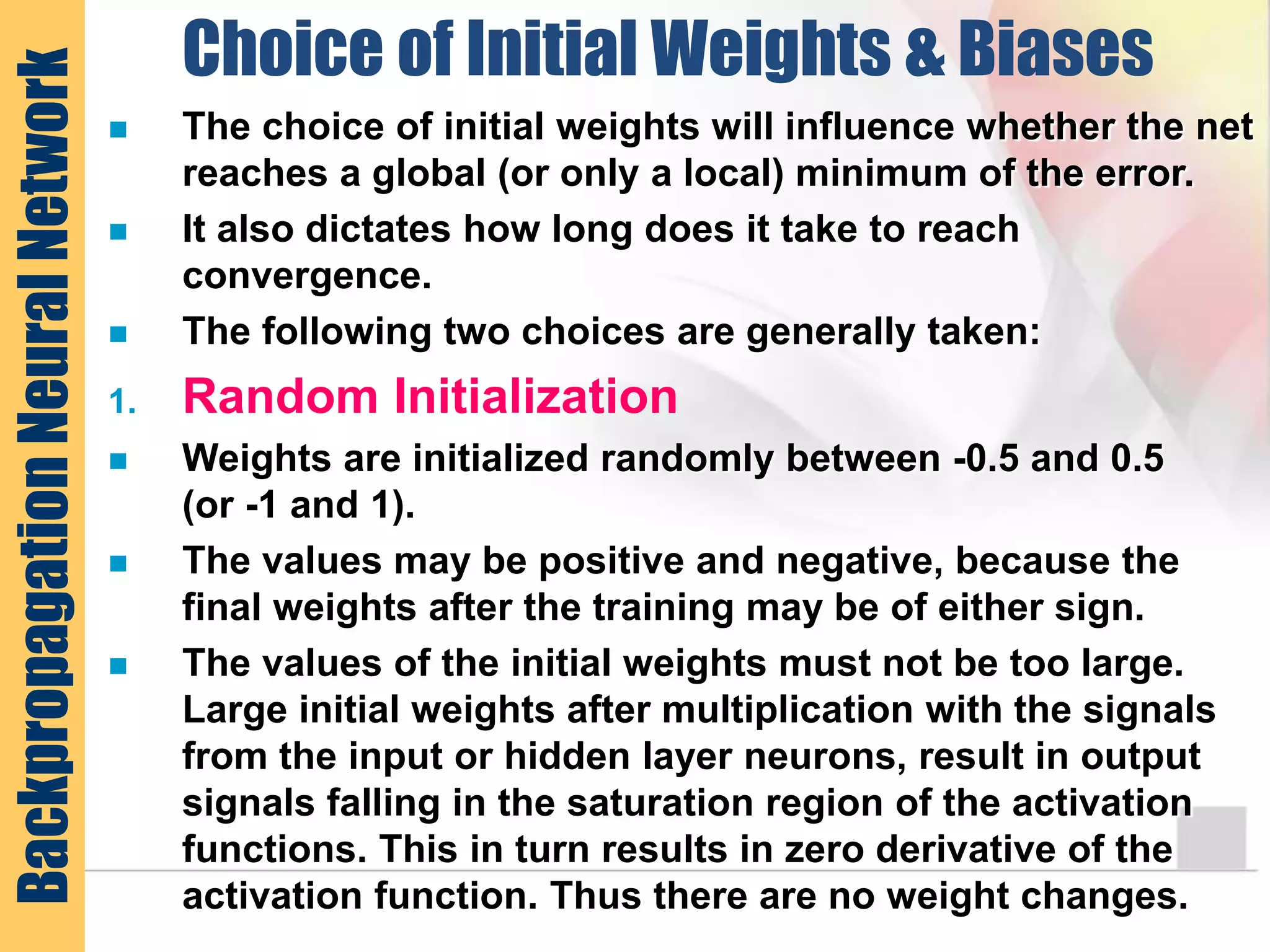 Backpropagation Neural Network

Choice of Initial Weights & Biases

The choice of initial weights will influence whether the net reaches a global (or only a local) minimum of the error.

It also dictates how long does it take to reach convergence.

The following two choices are generally taken:

1. Random Initialization

Weights are initialized randomly between -0.5 and 0.5 (or -1 and 1).

The values may be positive and negative, because the final weights after the training may be of either sign.

The values of the initial weights must not be too large. Large initial weights after multiplication with the signals from the input or hidden layer neurons, result in output signals falling in the saturation region of the activation functions. This in turn results in zero derivative of the activation function. Thus there are no weight changes.